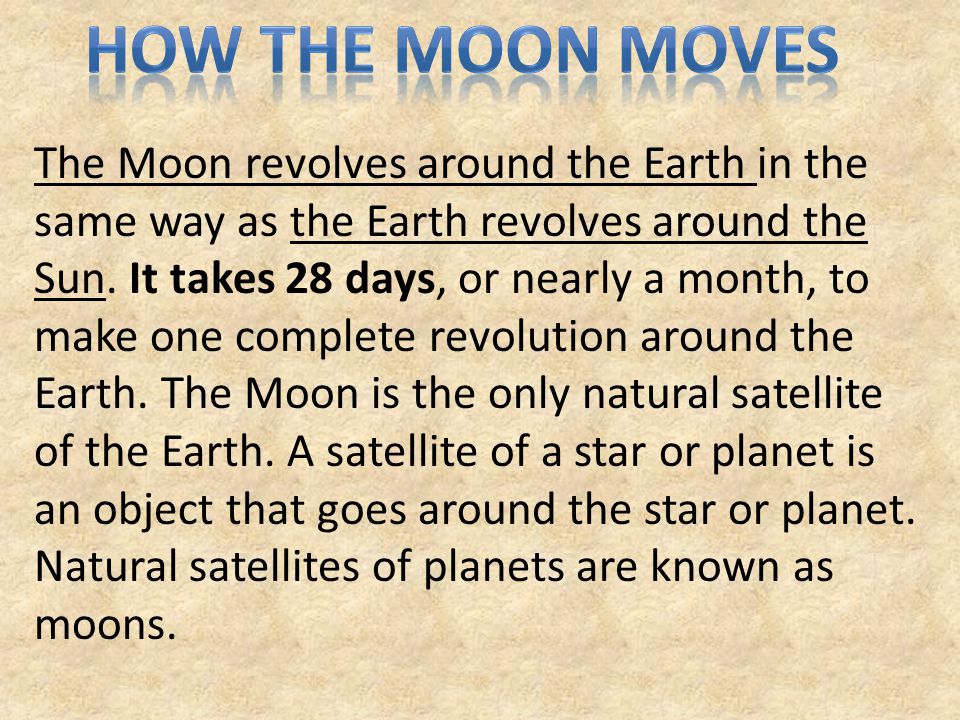 HOW THE MOON MOVES

The Moon revolves around the Earth in the same way as the Earth revolves around the Sun. It takes 28 days, or nearly a month, to make one complete revolution around the Earth. The Moon is the only natural satellite of the Earth. A satellite of a star or planet is an object that goes around the star or planet. Natural satellites of planets are known as moons.